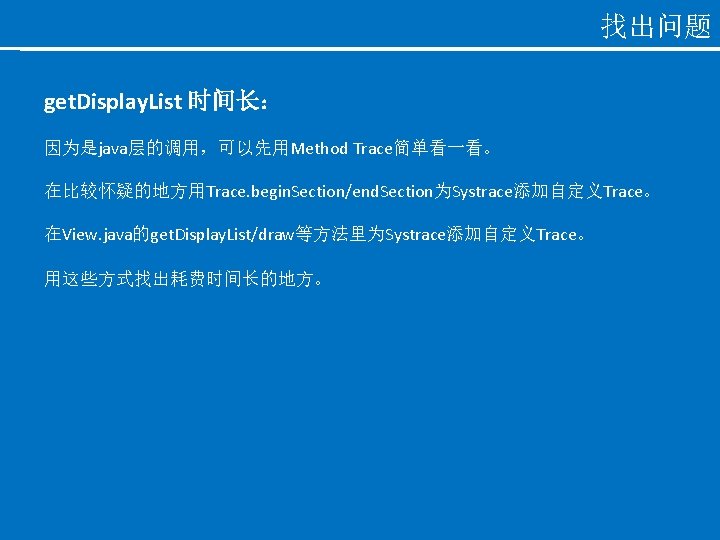 找出问题

getDisplayList 时间长：

因为是java层的调用，可以先用Method Trace简单看一看。

在比较怀疑的地方用Trace.beginSection/endSection为Systrace添加自定义Trace。

在View.java的getDisplayList/draw等方法里为Systrace添加自定义Trace。

用这些方式找出耗费时间长的地方。